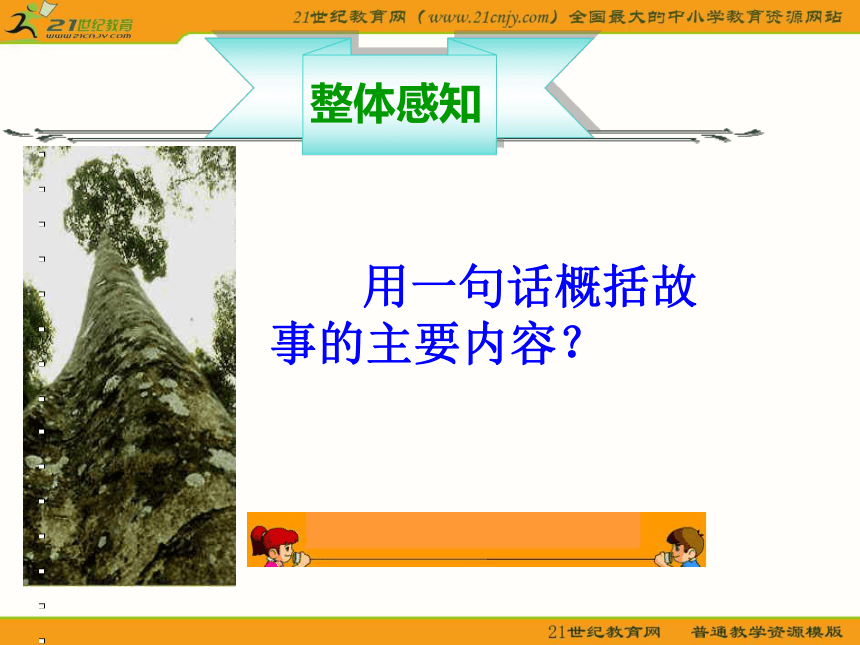 21世纪教育
www.21cnjy.com
21世纪教育网（www.21cnjy.com）全国最大的中小学教育资源网站

整体感知

用一句话概括故事的主要内容？

21世纪教育网 普通教学资源模版